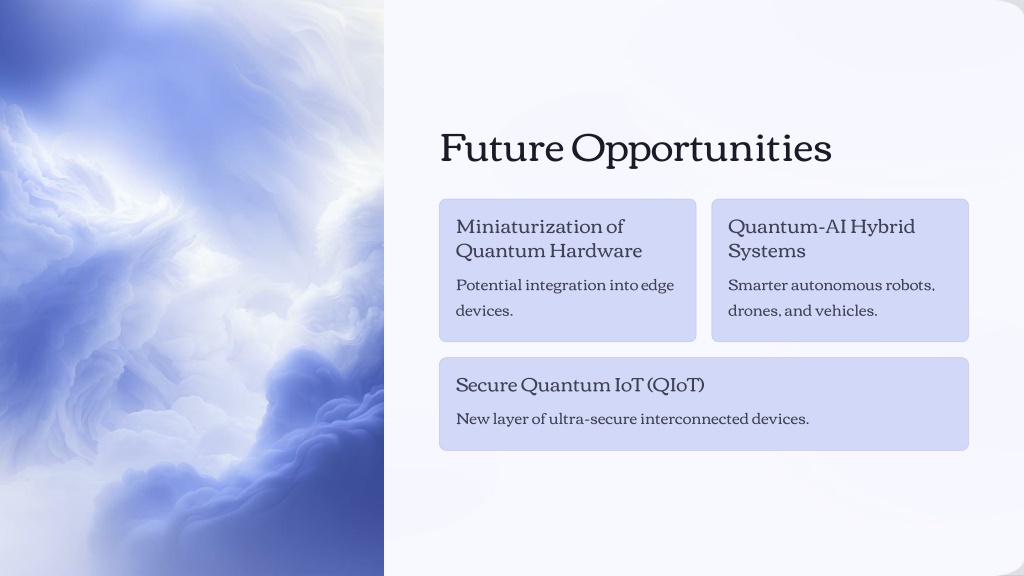 Future Opportunities

Miniaturization of Quantum Hardware

Potential integration into edge devices.

Quantum-AI Hybrid Systems

Smarter autonomous robots, drones, and vehicles.

Secure Quantum IoT (QIoT)

New layer of ultra-secure interconnected devices.